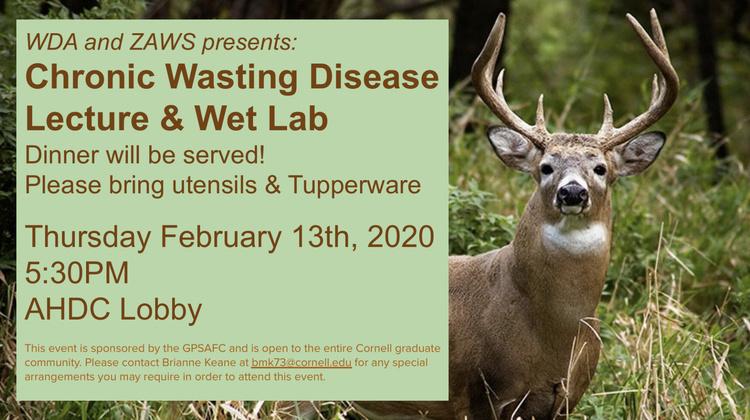 WDA and ZAWS presents:

Chronic Wasting Disease Lecture & Wet Lab

Dinner will be served!
Please bring utensils & Tupperware

Thursday February 13th, 2020
5:30PM
AHDC Lobby

This event is sponsored by the GPSAFC and is open to the entire Cornell graduate community. Please contact Brianne Keane at bmk73@cornell.edu for any special arrangements you may require in order to attend this event.